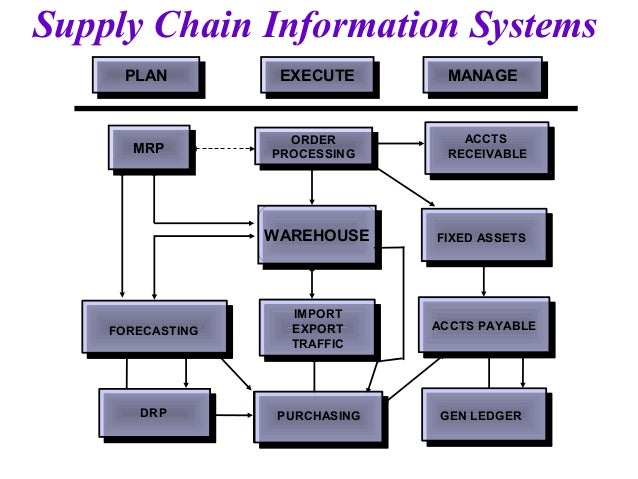 Supply Chain Information Systems

PLAN

EXECUTE

MANAGE

MRP

ORDER PROCESSING

ACCTS RECEIVABLE

WAREHOUSE

FIXED ASSETS

FORECASTING

IMPORT EXPORT TRAFFIC

ACCTS PAYABLE

DRP

PURCHASING

GEN LEDGER